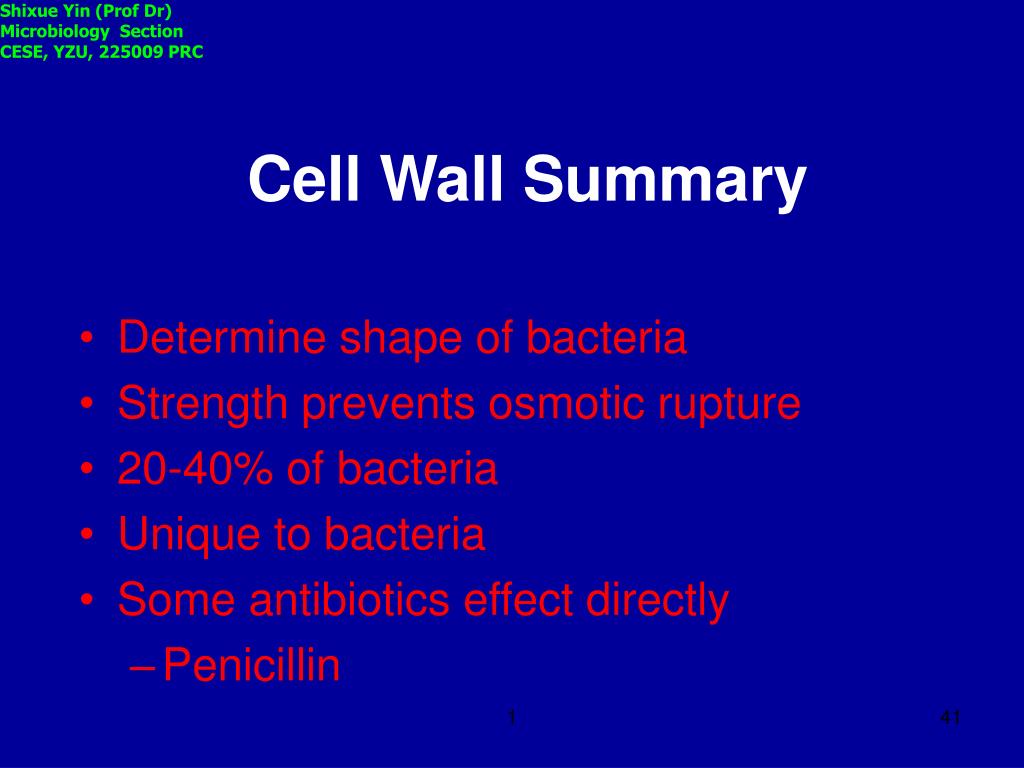 Shixue Yin (Prof Dr)
Microbiology Section
CESE, YZU, 225009 PRC

Cell Wall Summary

• Determine shape of bacteria
• Strength prevents osmotic rupture
• 20-40% of bacteria
• Unique to bacteria
• Some antibiotics effect directly
– Penicillin

1

41